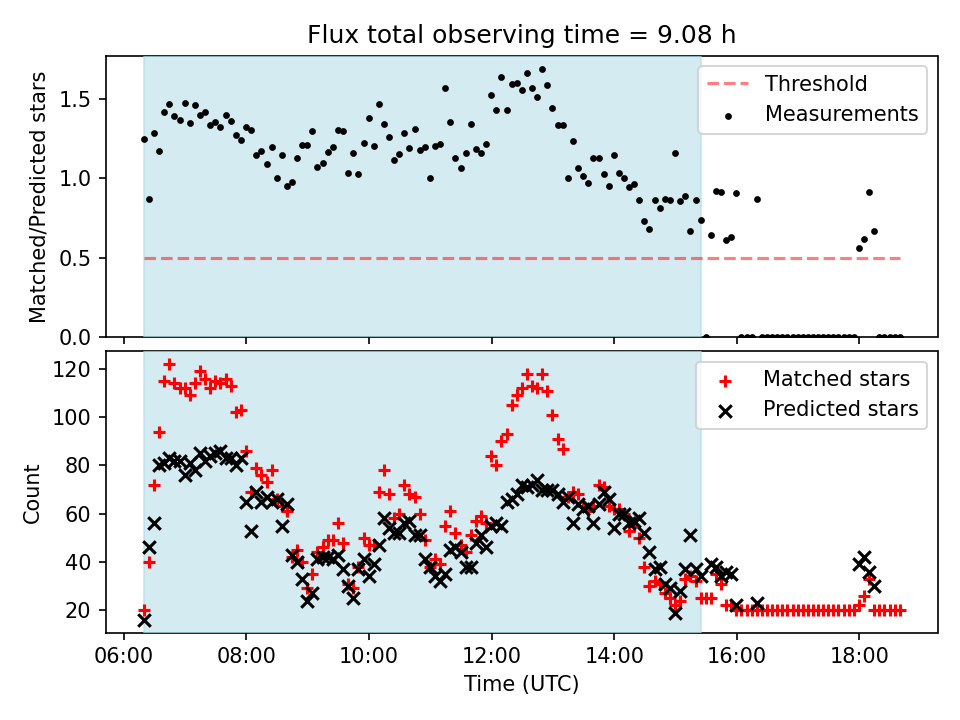 Flux total observing time = 9.08 h

Matched/Predicted stars

1.5
1.0
0.5
0.0

Threshold
Measurements

Count

120
100
80
60
40
20

Matched stars
Predicted stars

06:00
08:00
10:00
12:00
14:00
16:00
18:00

Time (UTC)